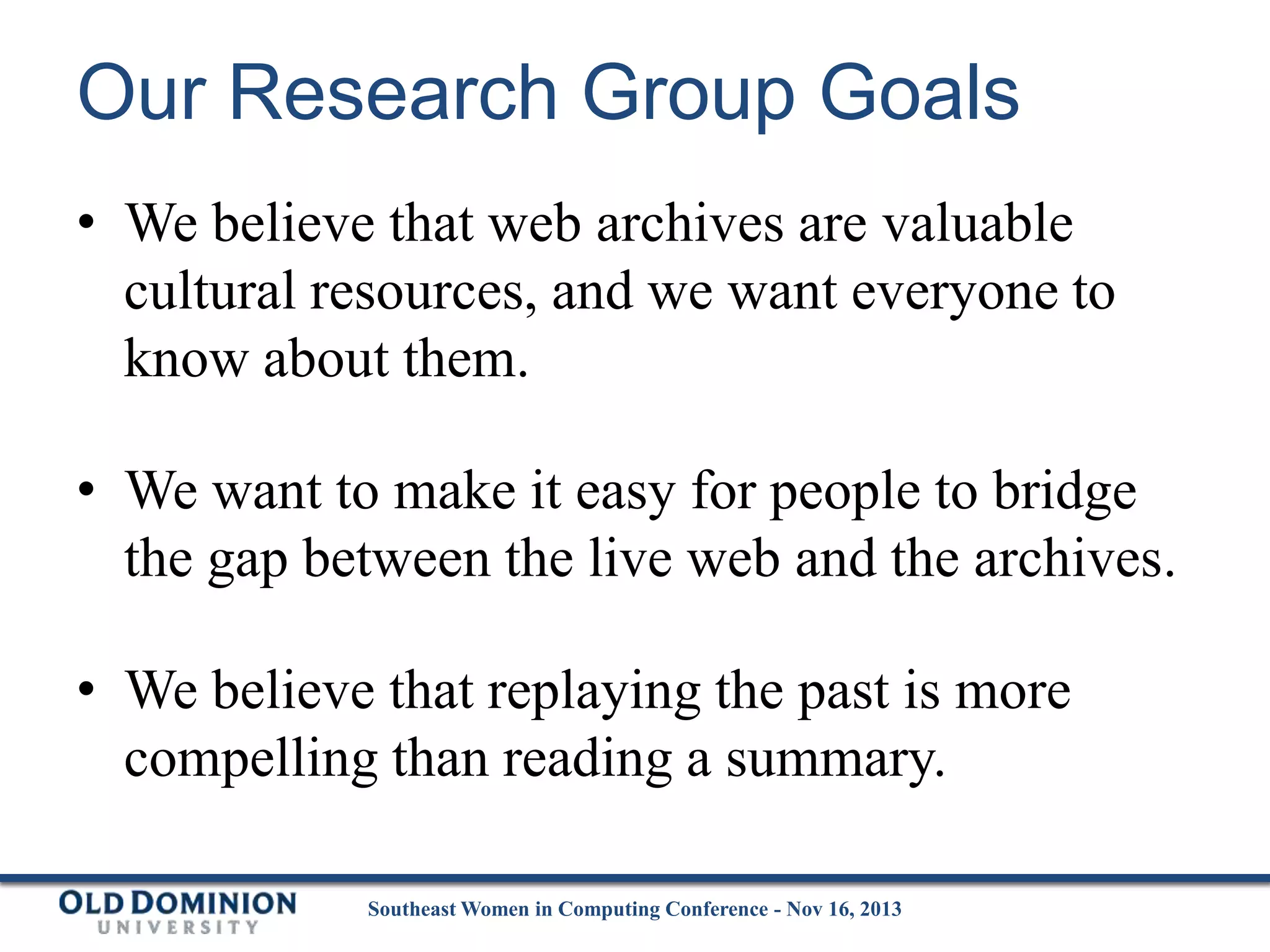 Our Research Group Goals

• We believe that web archives are valuable cultural resources, and we want everyone to know about them.

• We want to make it easy for people to bridge the gap between the live web and the archives.

• We believe that replaying the past is more compelling than reading a summary.

OLD DOMINION
UNIVERSITY

Southeast Women in Computing Conference - Nov 16, 2013